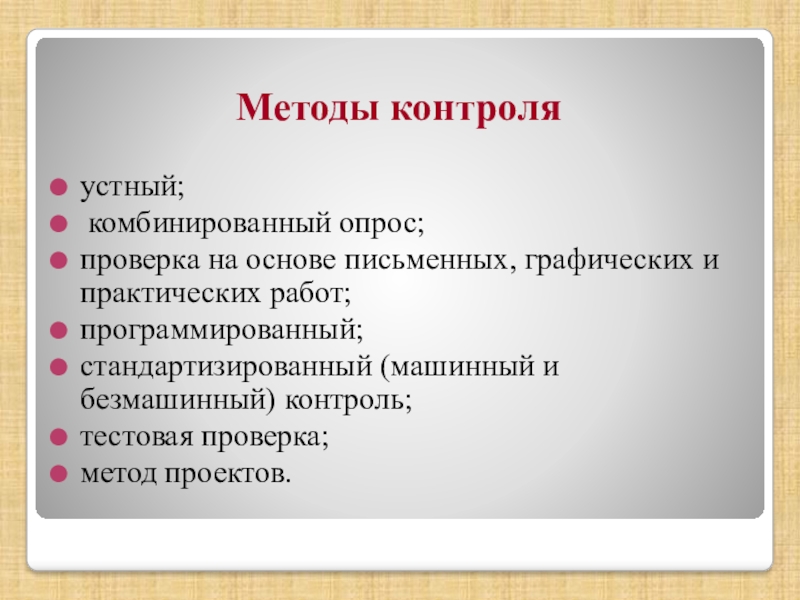 Методы контроля

- устный;
- комбинированный опрос;
- проверка на основе письменных, графических и практических работ;
- программированный;
- стандартизированный (машинный и безмашинный) контроль;
- тестовая проверка;
- метод проектов.